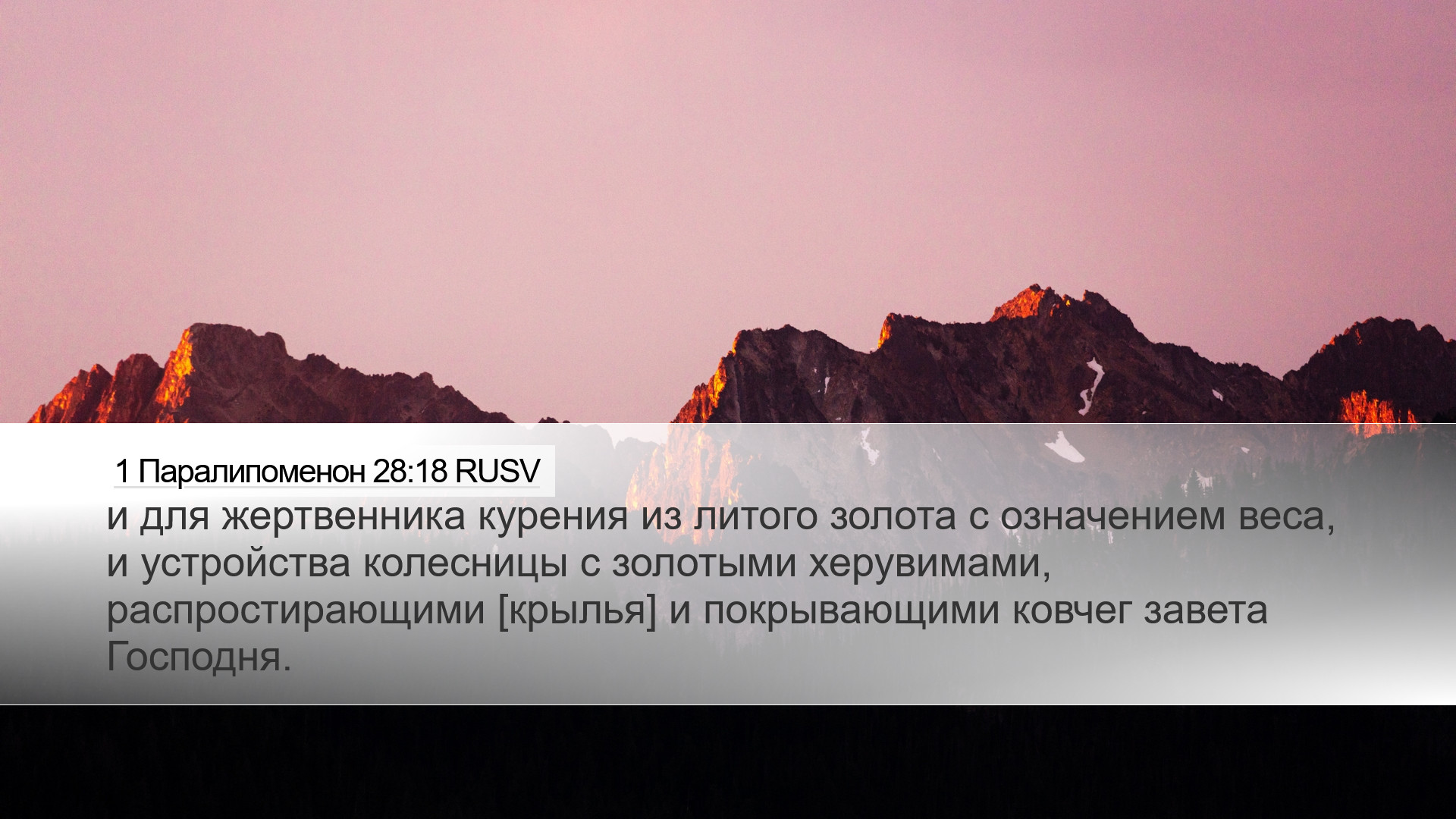 1 Паралипоменон 28:18 RUSV

и для жертвенника курения из литого золота с означением веса, и устройства колесницы с золотыми херувимами, распростирающими [крылья] и покрывающими ковчег завета Господня.